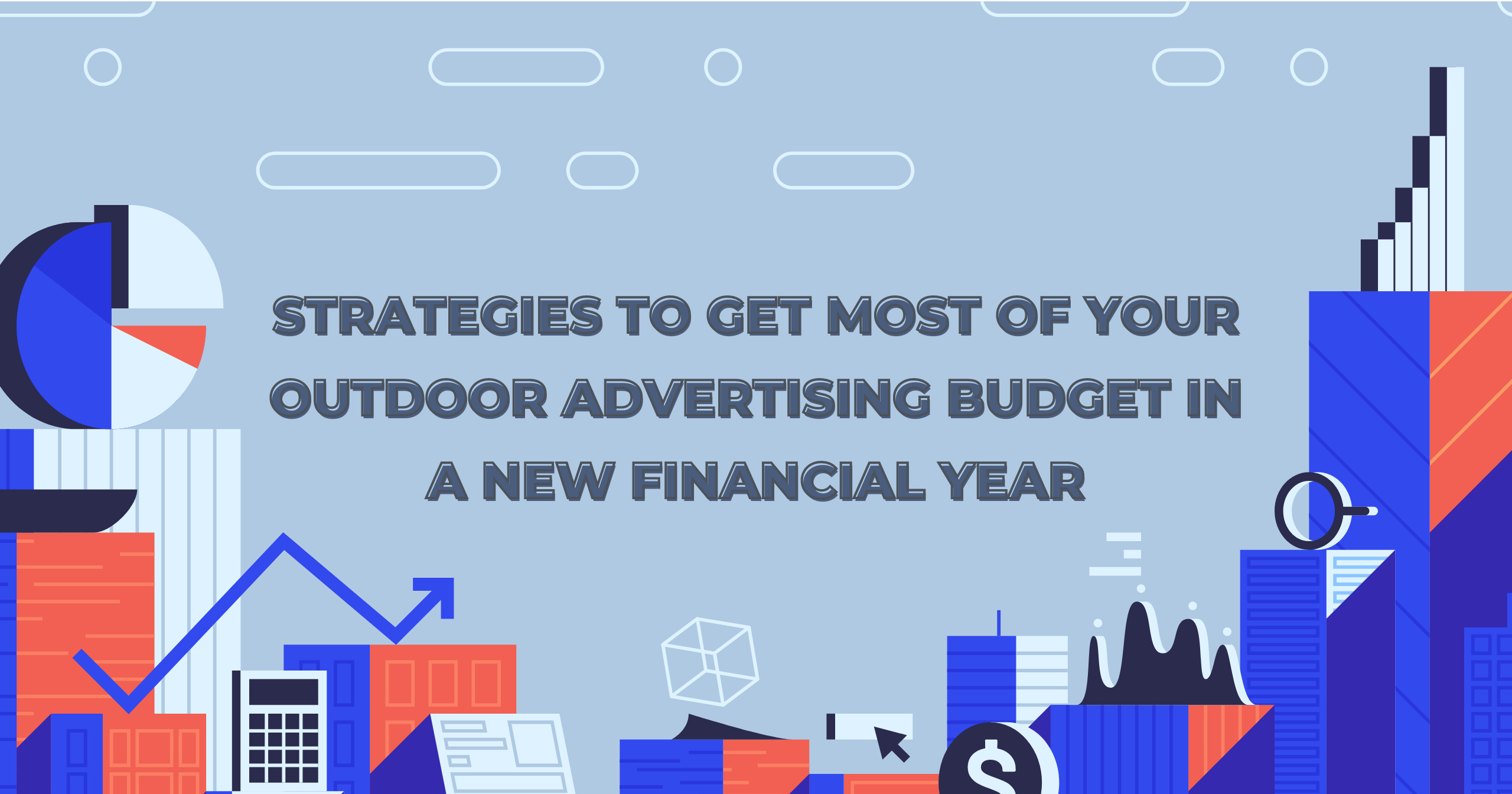 STRATEGIES TO GET MOST OF YOUR OUTDOOR ADVERTISING BUDGET IN A NEW FINANCIAL YEAR

$